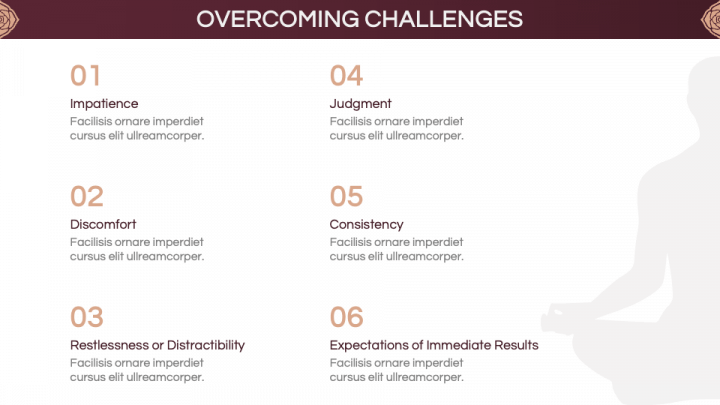 OVERCOMING CHALLENGES

01

Impatience

Facilisis ornare imperdiet cursus elit ullreamcorper.

02

Discomfort

Facilisis ornare imperdiet cursus elit ullreamcorper.

03

Restlessness or Distractibility

Facilisis ornare imperdiet cursus elit ullreamcorper.

04

Judgment

Facilisis ornare imperdiet cursus elit ullreamcorper.

05

Consistency

Facilisis ornare imperdiet cursus elit ullreamcorper.

06

Expectations of Immediate Results

Facilisis ornare imperdiet cursus elit ullreamcorper.